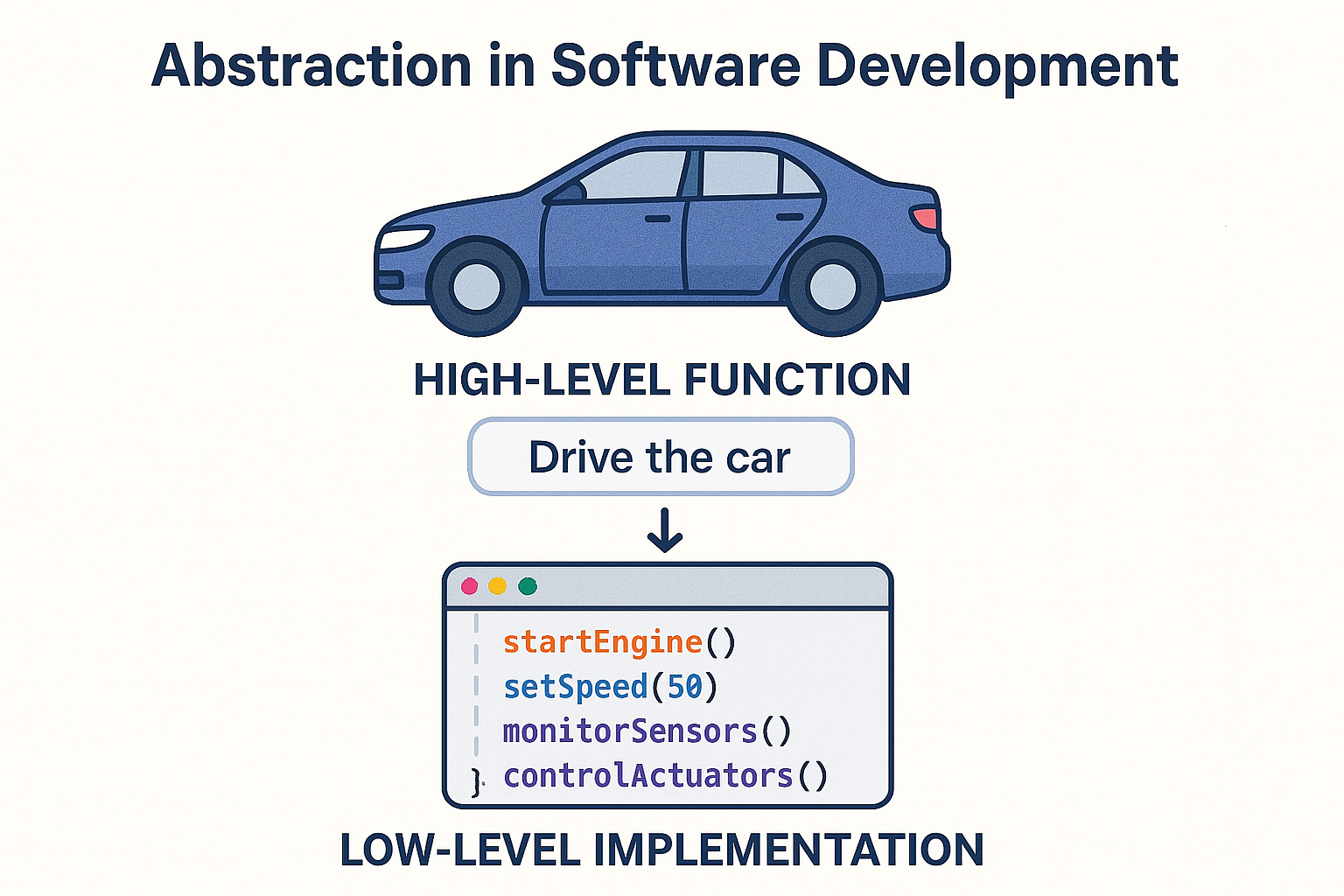 Abstraction in Software Development

HIGH-LEVEL FUNCTION

Drive the car

startEngine()
setSpeed(50)
monitorSensors()
} controlActuators()

LOW-LEVEL IMPLEMENTATION